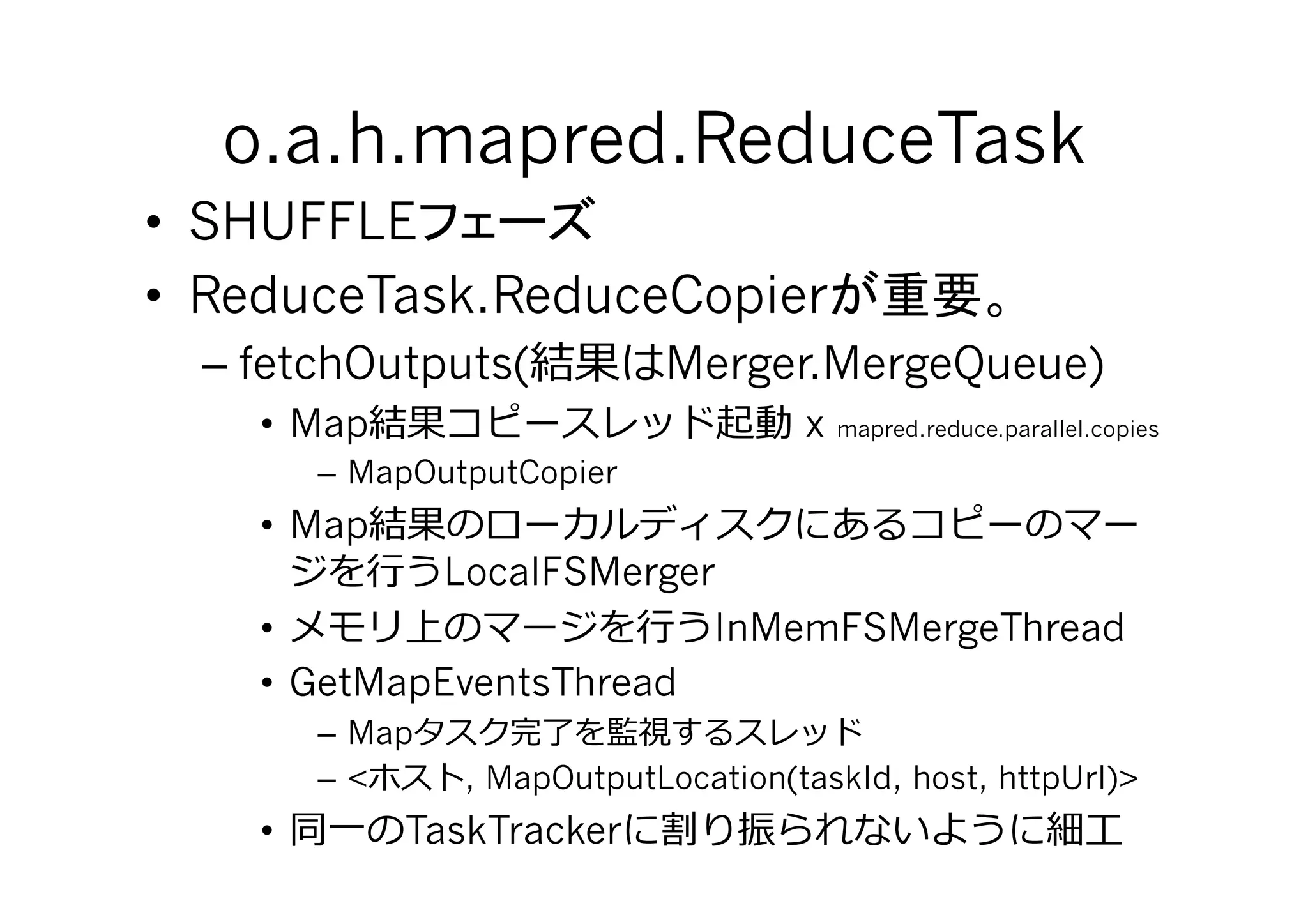 o.a.h.mapred.ReduceTask

• SHUFFLEフェーズ
• ReduceTask.ReduceCopierが重要。
– fetchOutputs(結果はMerger.MergeQueue)
• Map結果コピースレッド起動 x mapred.reduce.parallel.copies
– MapOutputCopier
• Map結果のローカルディスクにあるコピーのマージを行うLocalFSMerger
• メモリ上のマージを行うInMemFSMergeThread
• GetMapEventsThread
– Mapタスク完了を監視するスレッド
– <ホスト, MapOutputLocation(taskId, host, httpUrl)>
• 同一のTaskTrackerに割り振られないように細工